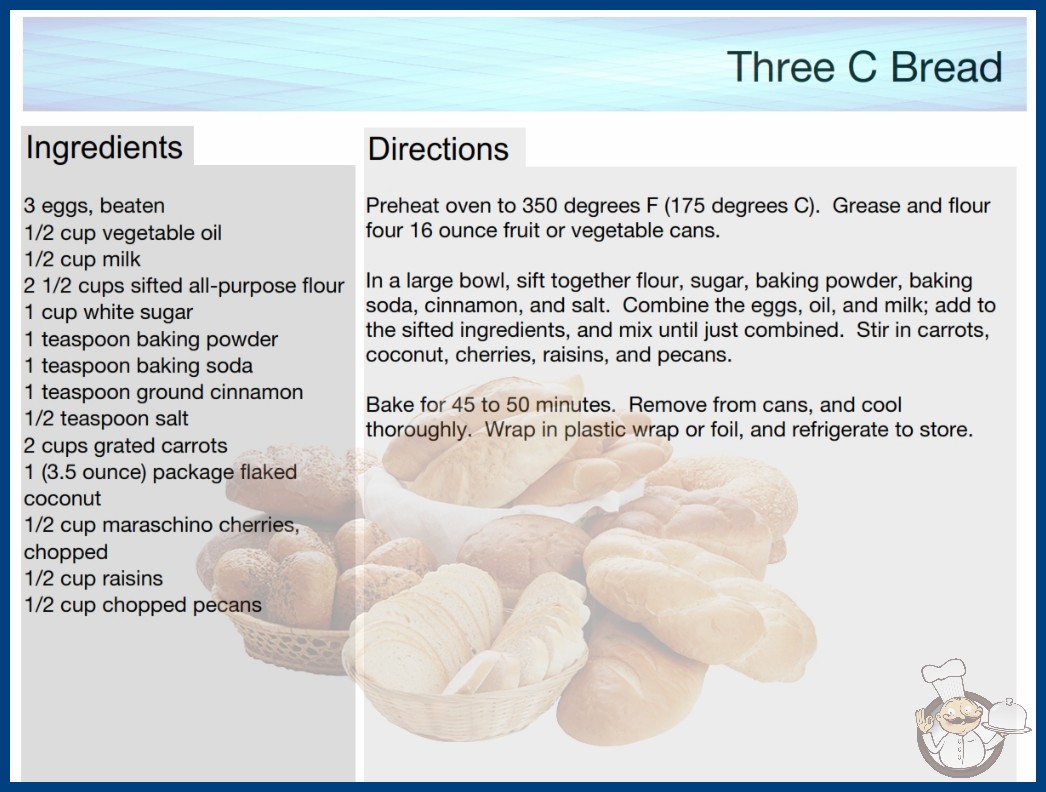 Three C Bread

Ingredients

3 eggs, beaten
1/2 cup vegetable oil
1/2 cup milk
2 1/2 cups sifted all-purpose flour
1 cup white sugar
1 teaspoon baking powder
1 teaspoon baking soda
1 teaspoon ground cinnamon
1/2 teaspoon salt
2 cups grated carrots
1 (3.5 ounce) package flaked coconut
1/2 cup maraschino cherries, chopped
1/2 cup raisins
1/2 cup chopped pecans

Directions

Preheat oven to 350 degrees F (175 degrees C). Grease and flour four 16 ounce fruit or vegetable cans.

In a large bowl, sift together flour, sugar, baking powder, baking soda, cinnamon, and salt. Combine the eggs, oil, and milk; add to the sifted ingredients, and mix until just combined. Stir in carrots, coconut, cherries, raisins, and pecans.

Bake for 45 to 50 minutes. Remove from cans, and cool thoroughly. Wrap in plastic wrap or foil, and refrigerate to store.